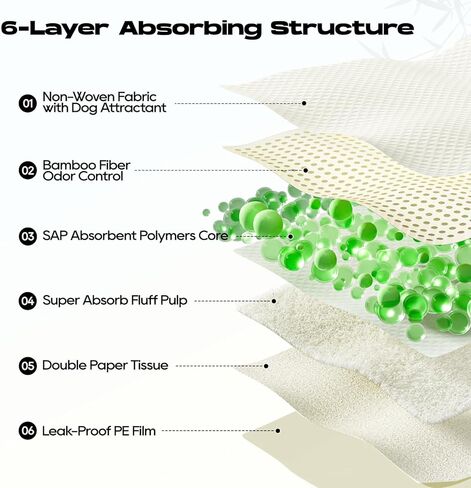 6-Layer Absorbing Structure

01 Non-Woven Fabric with Dog Attractant

02 Bamboo Fiber Odor Control

03 SAP Absorbent Polymers Core

04 Super Absorb Fluff Pulp

05 Double Paper Tissue

06 Leak-Proof PE Film